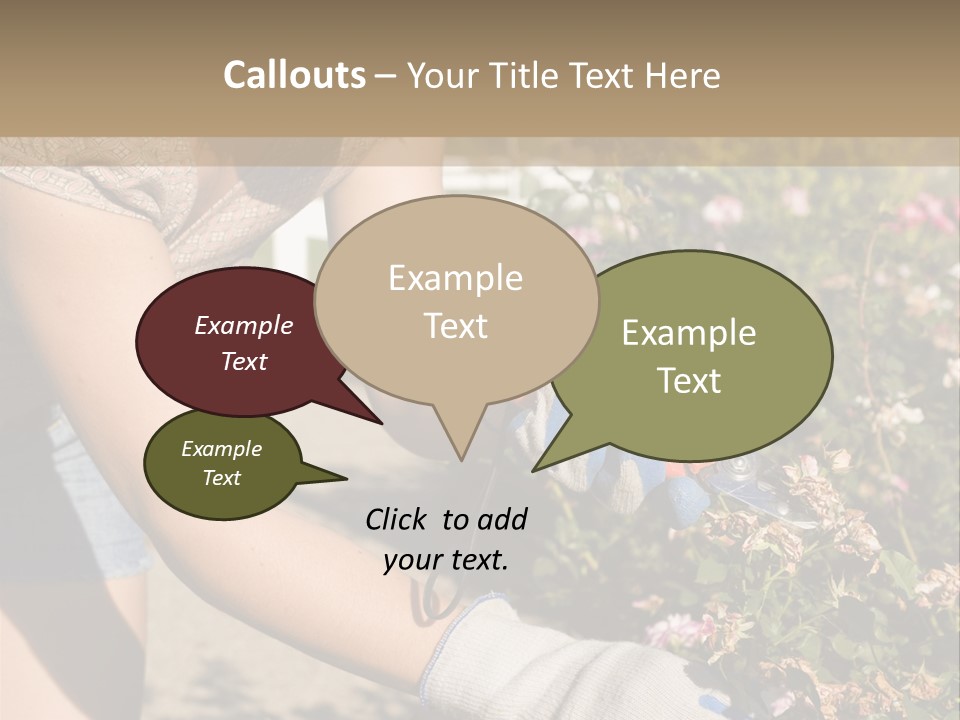 Callouts – Your Title Text Here

Example Text

Example Text

Example Text

Example Text

Click to add your text.